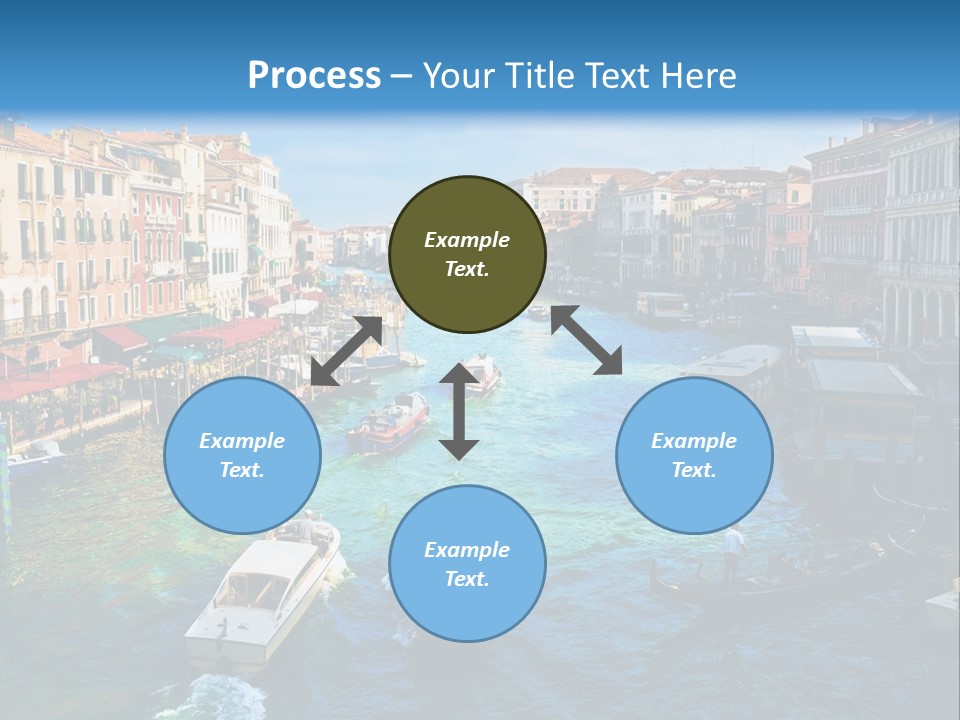 Process – Your Title Text Here

Example Text.

Example Text.

Example Text.

Example Text.